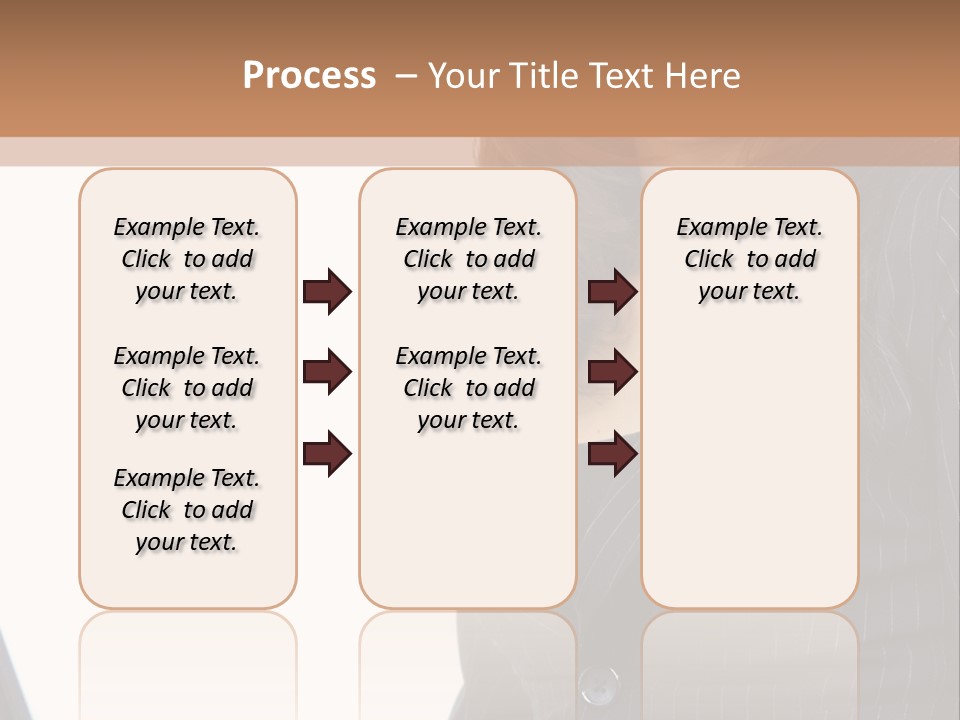 Process – Your Title Text Here

Example Text. Click to add your text.

Example Text. Click to add your text.

Example Text. Click to add your text.

Example Text. Click to add your text.

Example Text. Click to add your text.

Example Text. Click to add your text.